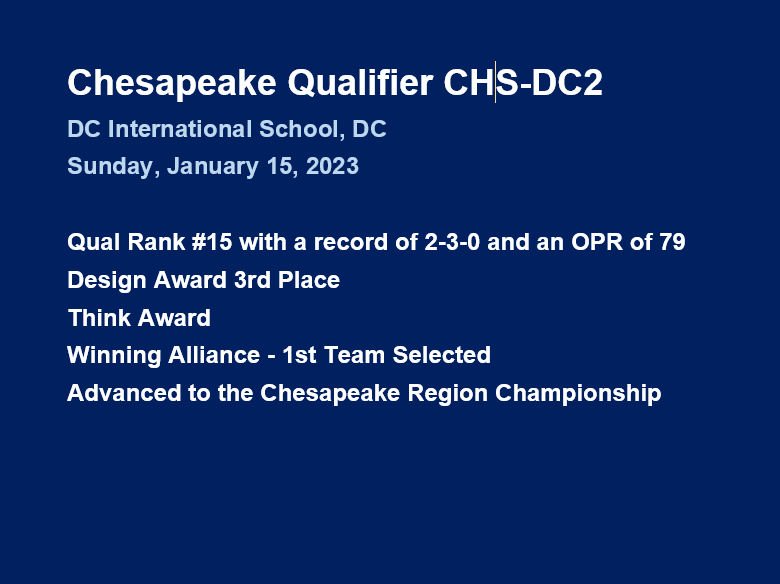 Chesapeake Qualifier CHS-DC2

DC International School, DC

Sunday, January 15, 2023

Qual Rank #15 with a record of 2-3-0 and an OPR of 79

Design Award 3rd Place

Think Award

Winning Alliance - 1st Team Selected

Advanced to the Chesapeake Region Championship